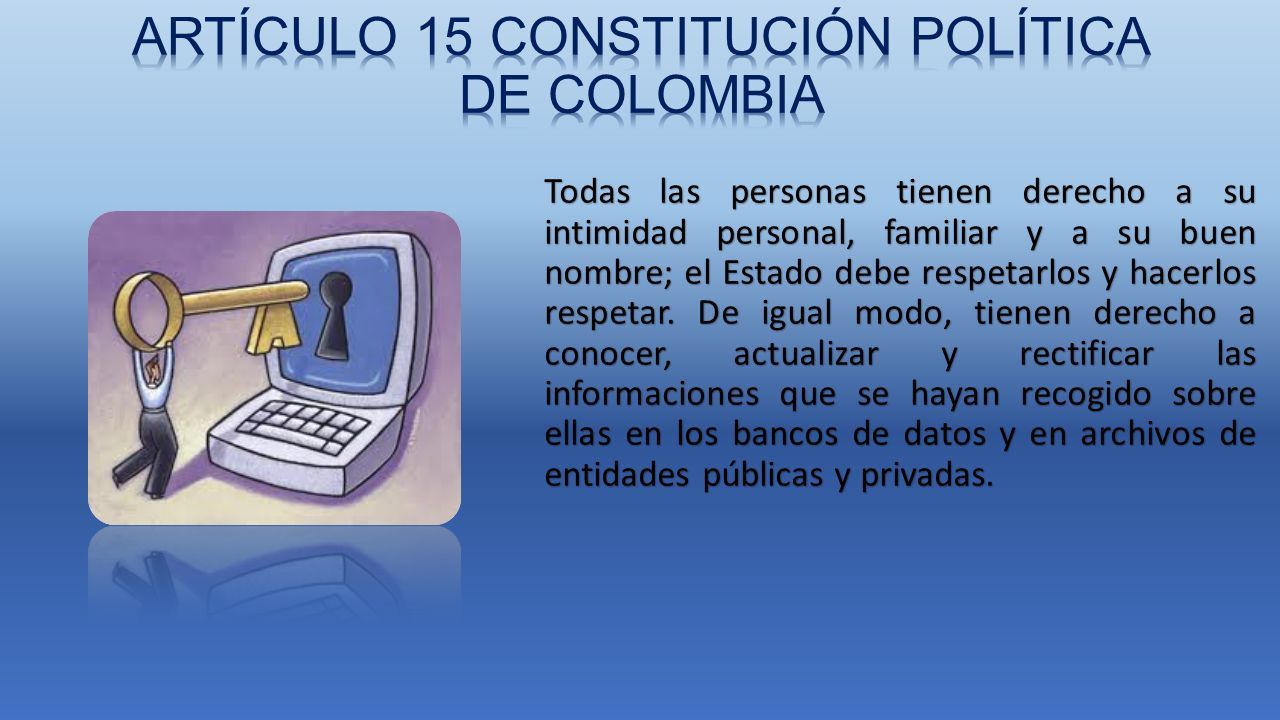 ARTÍCULO 15 CONSTITUCIÓN POLÍTICA DE COLOMBIA

Todas las personas tienen derecho a su intimidad personal, familiar y a su buen nombre; el Estado debe respetarlos y hacerlos respetar. De igual modo, tienen derecho a conocer, actualizar y rectificar las informaciones que se hayan recogido sobre ellas en los bancos de datos y en archivos de entidades públicas y privadas.